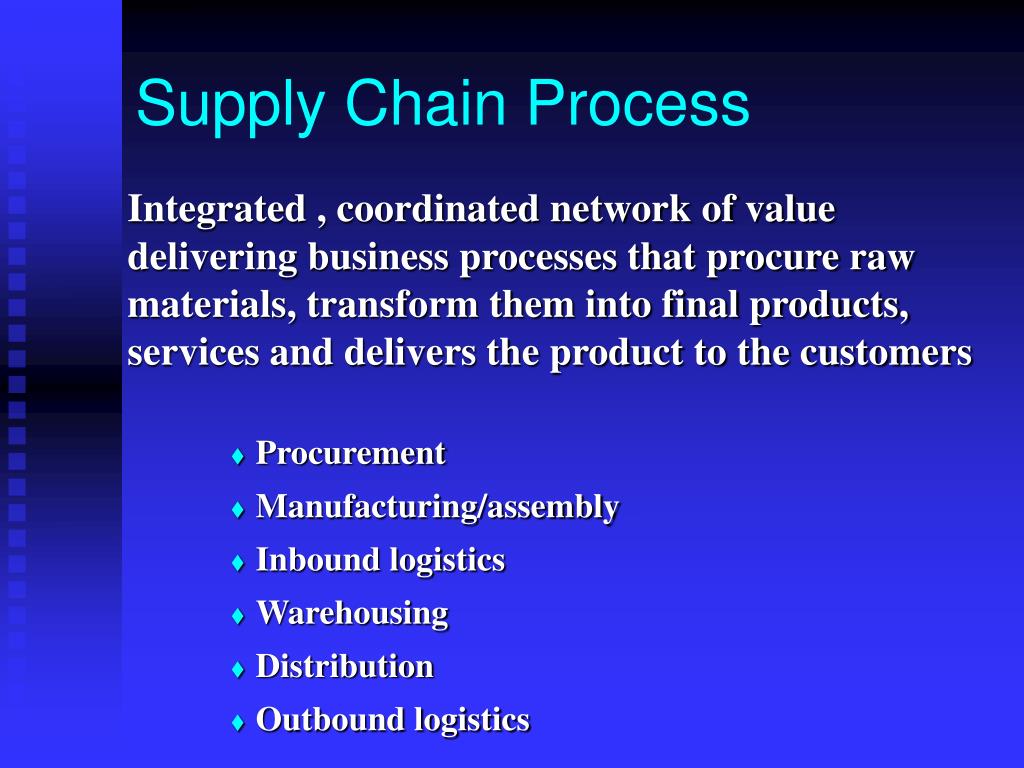 Supply Chain Process

Integrated , coordinated network of value delivering business processes that procure raw materials, transform them into final products, services and delivers the product to the customers

♦ Procurement
♦ Manufacturing/assembly
♦ Inbound logistics
♦ Warehousing
♦ Distribution
♦ Outbound logistics